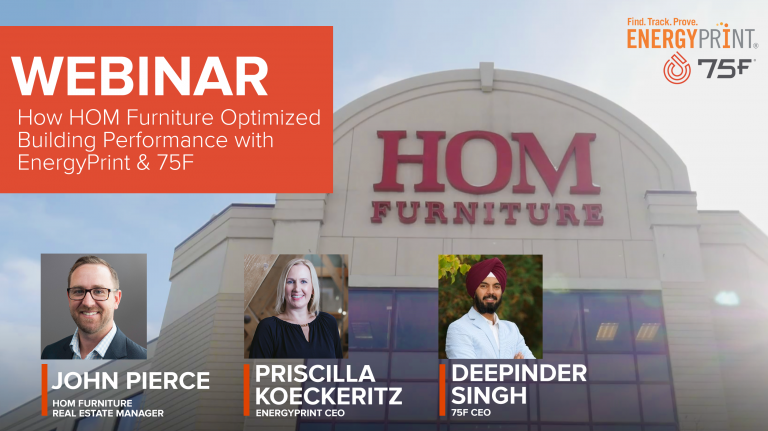 WEBINAR
How HOM Furniture Optimized Building Performance with EnergyPrint & 75F

Find. Track. Prove.
ENERGYPRINT®
75F

HOM
FURNITURE

JOHN PIERCE
HOM FURNITURE
REAL ESTATE MANAGER

PRISCILLA KOECKERITZ
ENERGYPRINT CEO

DEEPINDER SINGH
75F CEO